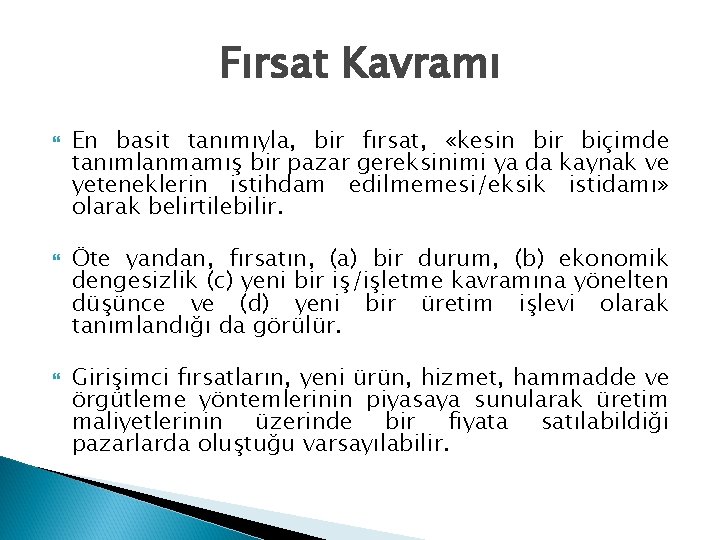 Fırsat Kavramı

En basit tanımıyla, bir fırsat, «kesin bir biçimde tanımlanmamış bir pazar gereksinimi ya da kaynak ve yeteneklerin istihdam edilmemesi/eksik istidamı» olarak belirtilebilir.

Öte yandan, fırsatın, (a) bir durum, (b) ekonomik dengesizlik (c) yeni bir iş/işletme kavramına yönelten düşünce ve (d) yeni bir üretim işlevi olarak tanımlandığı da görülür.

Girişimci fırsatların, yeni ürün, hizmet, hammadde ve örgütleme yöntemlerinin piyasaya sunularak üretim maliyetlerinin üzerinde bir fiyata satılabildiği pazarlarda oluştuğu varsayılabilir.